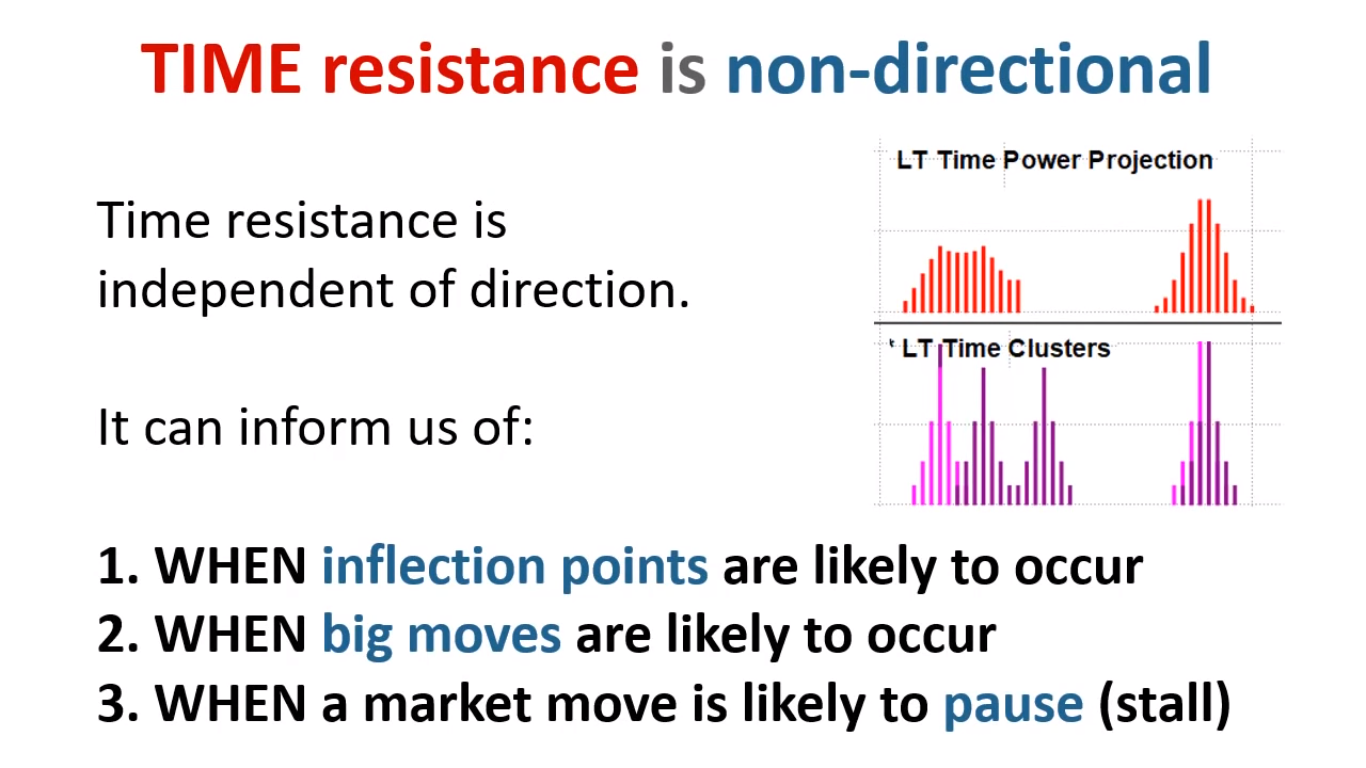 TIME resistance is non-directional

Time resistance is independent of direction.

It can inform us of:

LT Time Power Projection

LT Time Clusters

1. WHEN inflection points are likely to occur
2. WHEN big moves are likely to occur
3. WHEN a market move is likely to pause (stall)